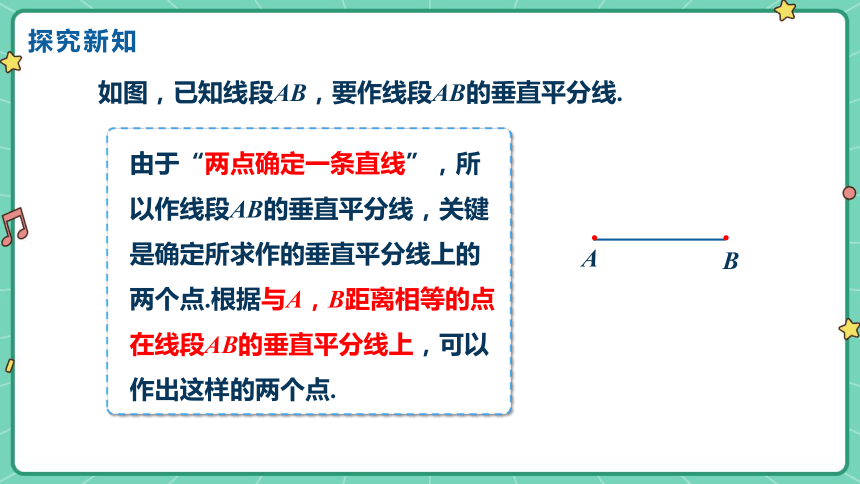 探究新知

如图，已知线段$AB$，要作线段$AB$的垂直平分线.

由于“两点确定一条直线”，所以作线段$AB$的垂直平分线，关键是确定所求作的垂直平分线上的两个点.根据与$A$，$B$距离相等的点在线段$AB$的垂直平分线上，可以作出这样的两个点.

$A$ $B$